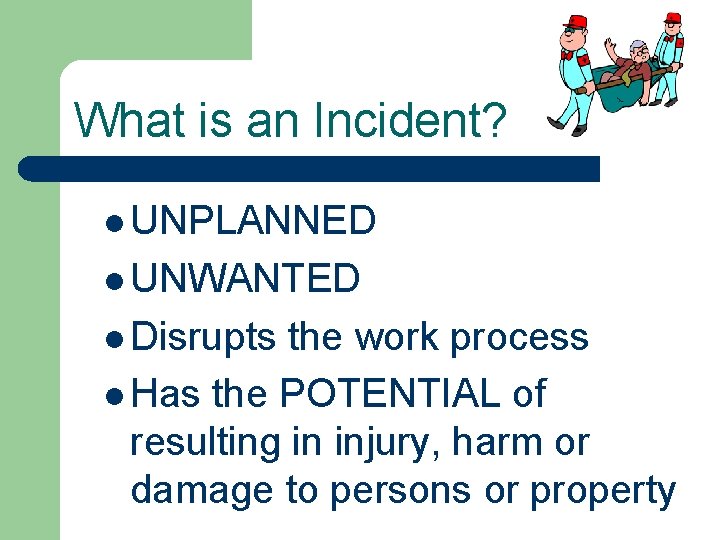 What is an Incident?

- UNPLANNED
- UNWANTED
- Disrupts the work process
- Has the POTENTIAL of resulting in injury, harm or damage to persons or property